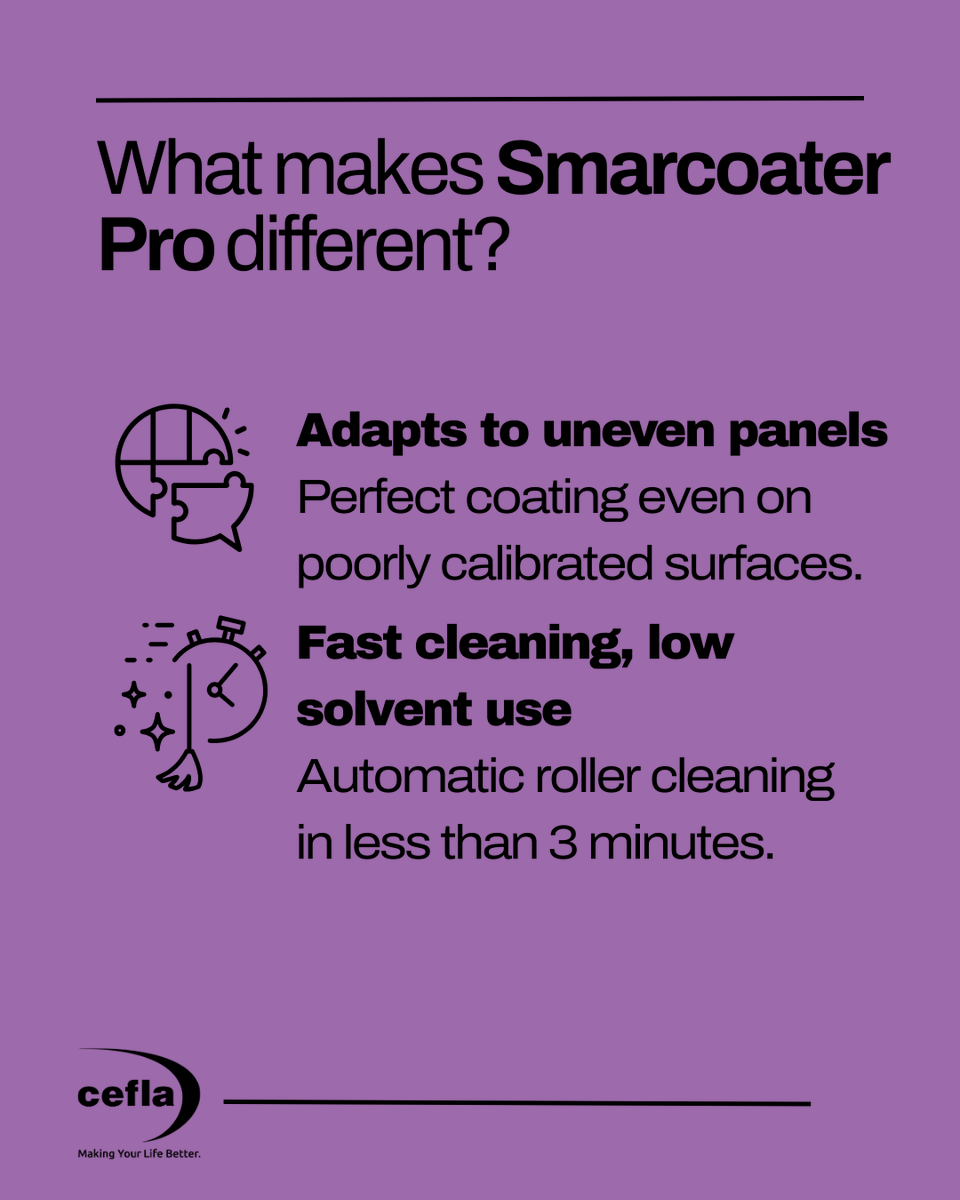 What makes Smarcoater Pro different?

Adapts to uneven panels
Perfect coating even on poorly calibrated surfaces.

Fast cleaning, low solvent use
Automatic roller cleaning in less than 3 minutes.

cefla
Making Your Life Better.